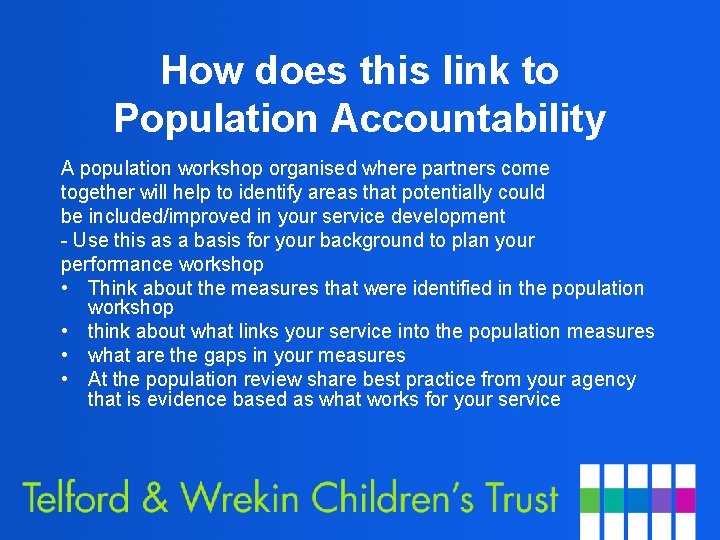 How does this link to Population Accountability

A population workshop organised where partners come together will help to identify areas that potentially could be included/improved in your service development
- Use this as a basis for your background to plan your performance workshop

• Think about the measures that were identified in the population workshop
• think about what links your service into the population measures
• what are the gaps in your measures
• At the population review share best practice from your agency that is evidence based as what works for your service

Telford & Wrekin Children's Trust